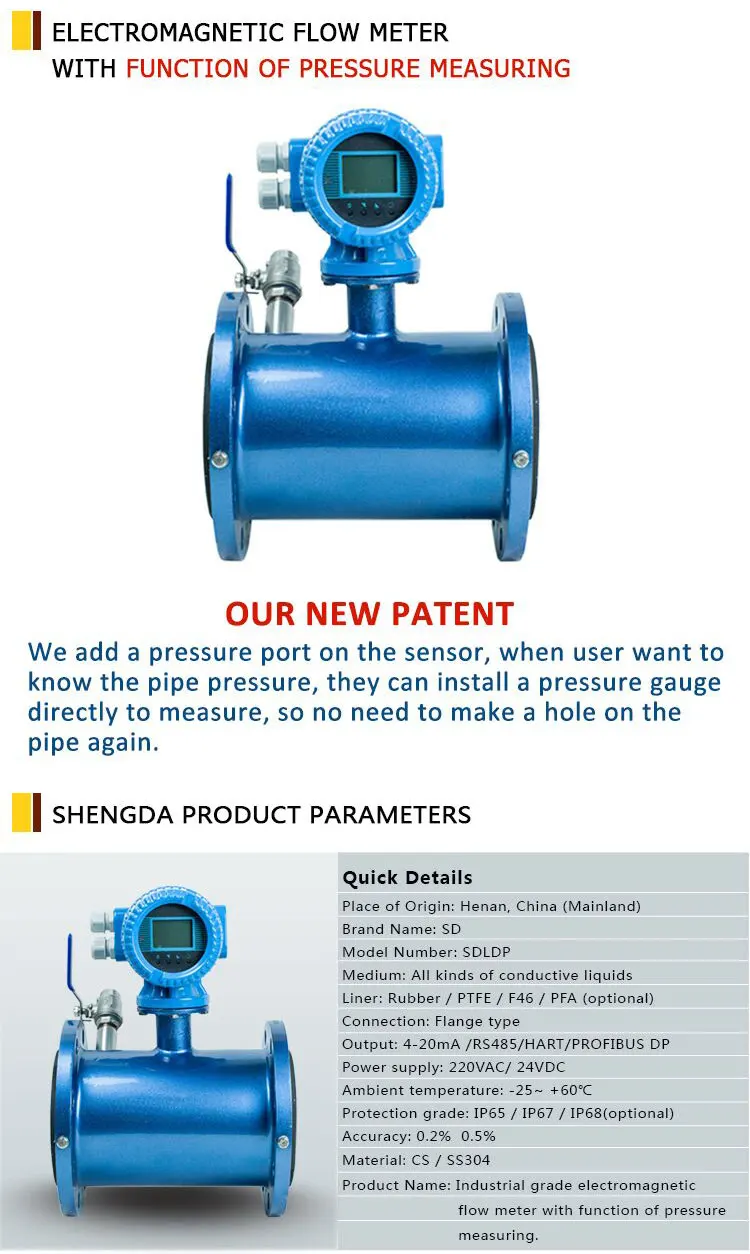 ELECTROMAGNETIC FLOW METER
WITH FUNCTION OF PRESSURE MEASURING

OUR NEW PATENT
We add a pressure port on the sensor, when user want to know the pipe pressure, they can install a pressure gauge directly to measure, so no need to make a hole on the pipe again.

SHENGDA PRODUCT PARAMETERS

Quick Details
Place of Origin: Henan, China (Mainland)
Brand Name: SD
Model Number: SDLDP
Medium: All kinds of conductive liquids
Liner: Rubber / PTFE / F46 / PFA (optional)
Connection: Flange type
Output: 4-20mA /RS485/HART/PROFIBUS DP
Power supply: 220VAC/ 24VDC
Ambient temperature: -25~ +60℃
Protection grade: IP65 / IP67 / IP68(optional)
Accuracy: 0.2% 0.5%
Material: CS / SS304
Product Name: Industrial grade electromagnetic flow meter with function of pressure measuring.